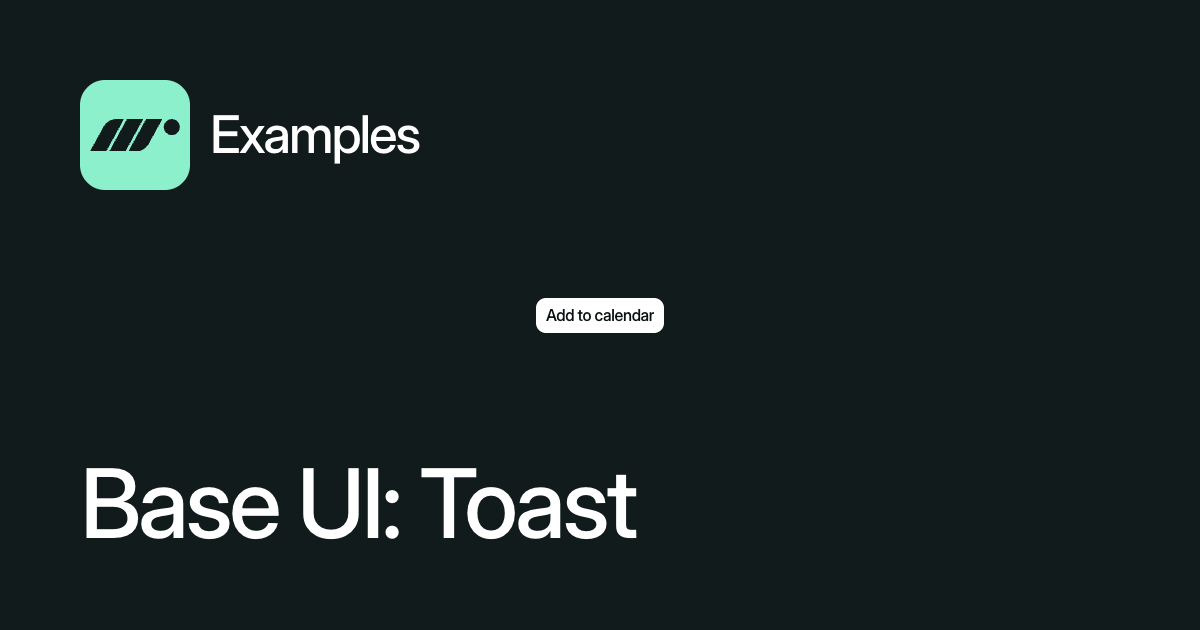 Examples

Add to calendar

Base UI: Toast